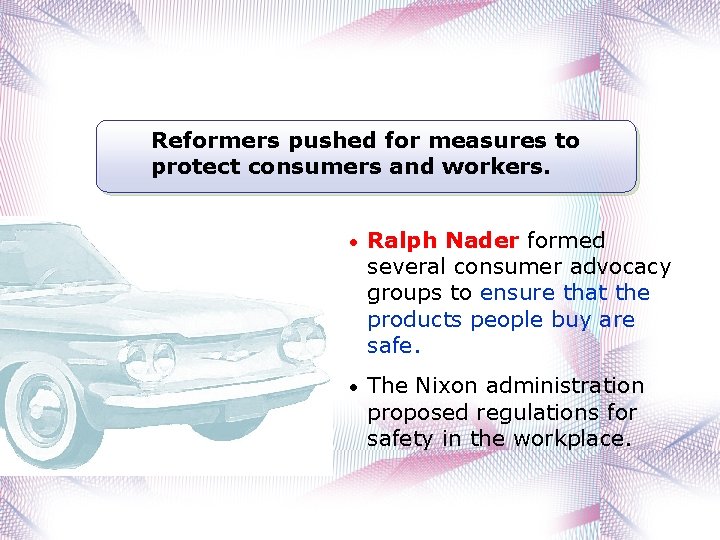 Reformers pushed for measures to protect consumers and workers.

• Ralph Nader formed several consumer advocacy groups to ensure that the products people buy are safe.

• The Nixon administration proposed regulations for safety in the workplace.